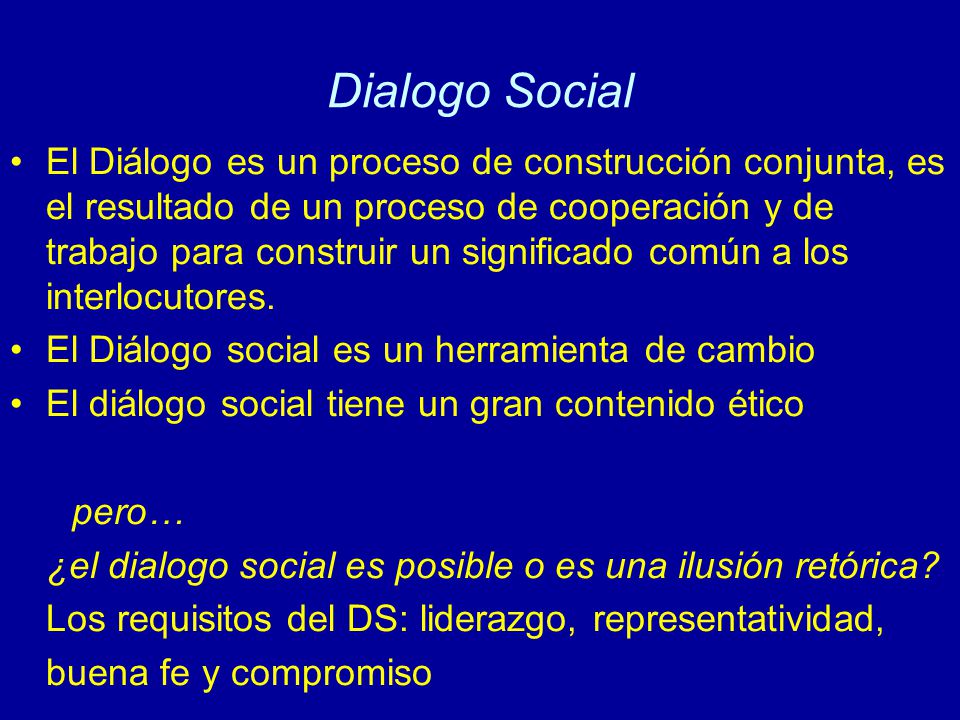 Dialogo Social

• El Diálogo es un proceso de construcción conjunta, es el resultado de un proceso de cooperación y de trabajo para construir un significado común a los interlocutores.
• El Diálogo social es un herramienta de cambio
• El diálogo social tiene un gran contenido ético

pero…
¿el dialogo social es posible o es una ilusión retórica?
Los requisitos del DS: liderazgo, representatividad, buena fe y compromiso